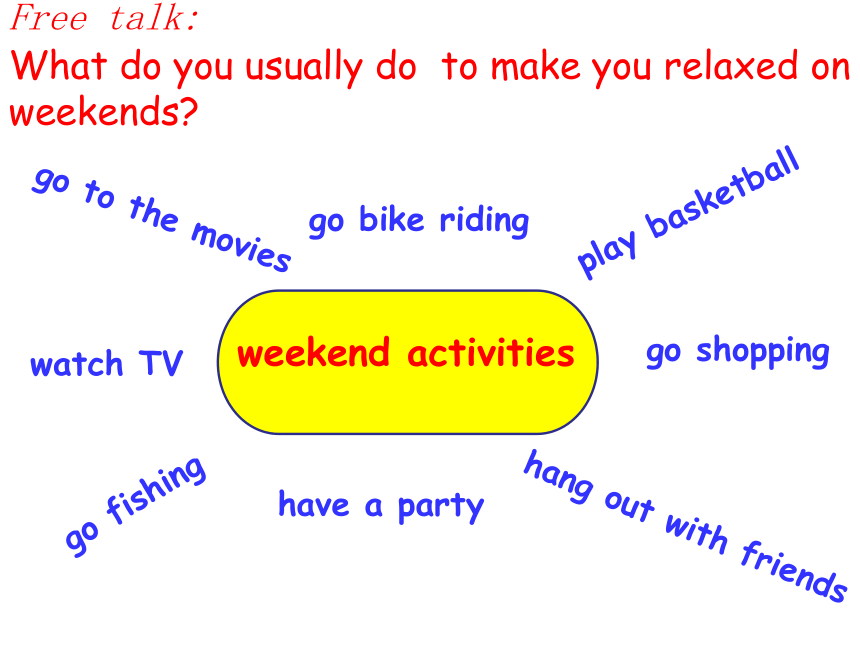 Free talk:
What do you usually do to make you relaxed on weekends?

go to the movies

go bike riding

play basketball

watch TV

weekend activities

go shopping

go fishing

have a party

hang out with friends